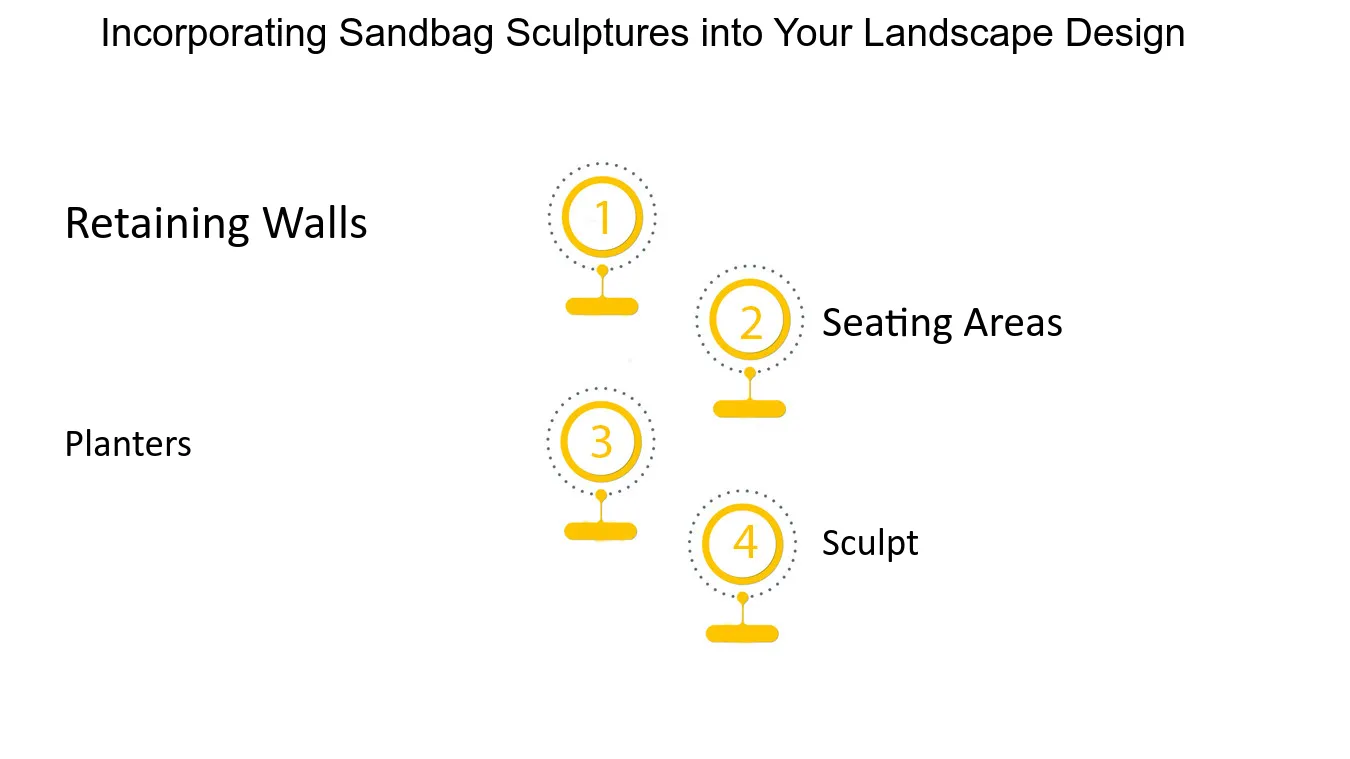 Incorporating Sandbag Sculptures into Your Landscape Design

Retaining Walls

1

2

Seating Areas

Planters

3

4

Sculpt